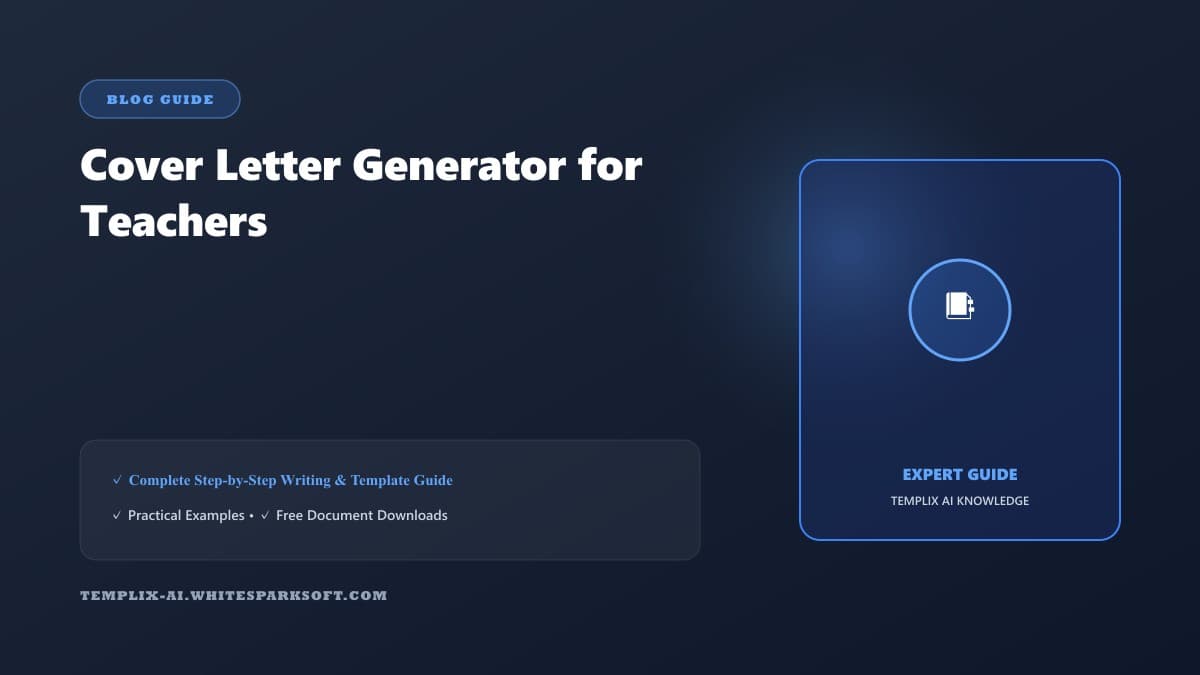 BLOG GUIDE

Cover Letter Generator for Teachers

✓ Complete Step-by-Step Writing & Template Guide

✓ Practical Examples • ✓ Free Document Downloads

TEMPLIX-AI.WHITESPARKSOFT.COM

EXPERT GUIDE

TEMPLIX AI KNOWLEDGE